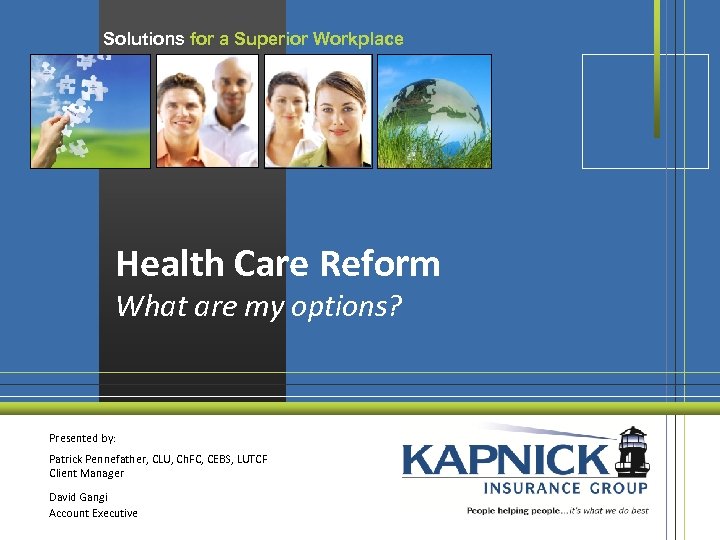 Solutions for a Superior Workplace

Health Care Reform
What are my options?

Presented by:

Patrick Pennefather, CLU, ChFC, CEBS, LUTCF
Client Manager

David Gangi
Account Executive

KAPNICK
INSURANCE GROUP
People helping people...it's what we do best